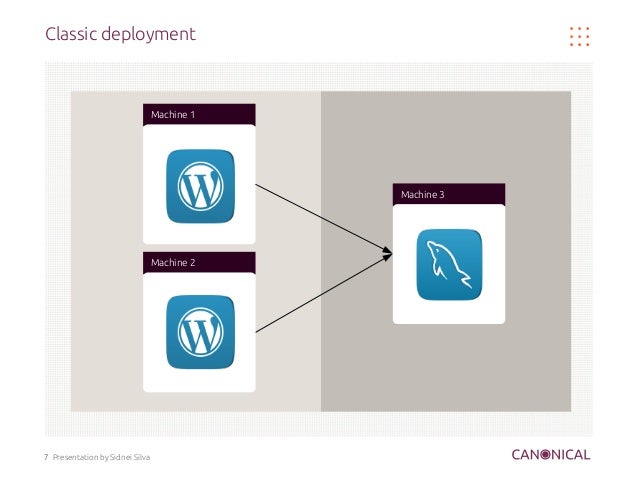 Classic deployment

Machine 1

Machine 2

Machine 3

7 Presentation by Sidnei Silva

CANONICAL